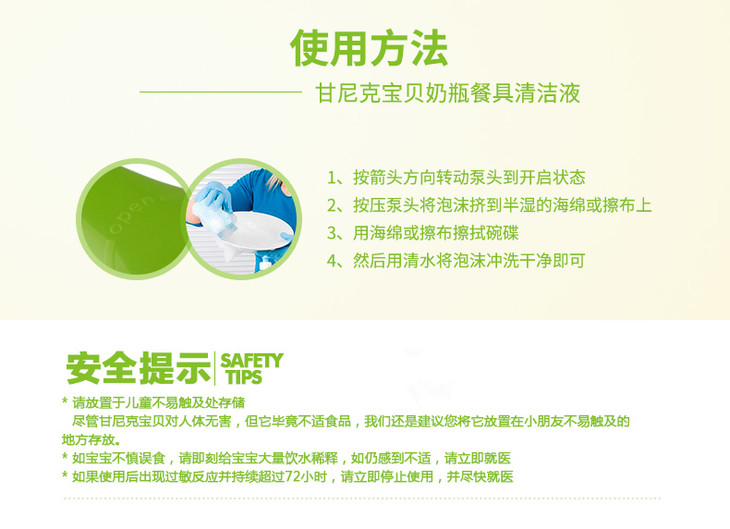 使用方法

甘尼克宝贝奶瓶餐具清洁液

open

1、按箭头方向转动泵头到开启状态
2、按压泵头将泡沫挤到半湿的海绵或擦布上
3、用海绵或擦布擦拭碗碟
4、然后用清水将泡沫冲洗干净即可

安全提示 SAFETY TIPS

* 请放置于儿童不易触及处存储
尽管甘尼克宝贝对人体无害，但它毕竟不适食品，我们还是建议您将它放置在小朋友不易触及的地方存放。
* 如宝宝不慎误食，请即刻给宝宝大量饮水稀释，如仍感到不适，请立即就医
* 如果使用后出现过敏反应并持续超过72小时，请立即停止使用，并尽快就医